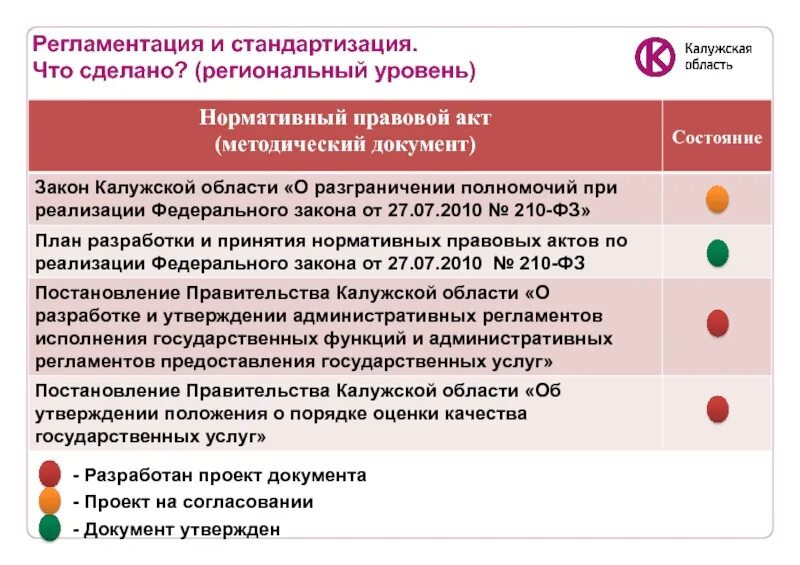 Регламентация и стандартизация.
Что сделано? (региональный уровень)

Калужская область

| Нормативный правовой акт (методический документ) | Состояние |
|---|---|
| Закон Калужской области «О разграничении полномочий при реализации Федерального закона от 27.07.2010 № 210-ФЗ» | |
| План разработки и принятия нормативных правовых актов по реализации Федерального закона от 27.07.2010 № 210-ФЗ | |
| Постановление Правительства Калужской области «О разработке и утверждении административных регламентов исполнения государственных функций и административных регламентов предоставления государственных услуг» | |
| Постановление Правительства Калужской области «Об утверждении положения о порядке оценки качества государственных услуг» | |

- Разработан проект документа
- Проект на согласовании
- Документ утвержден